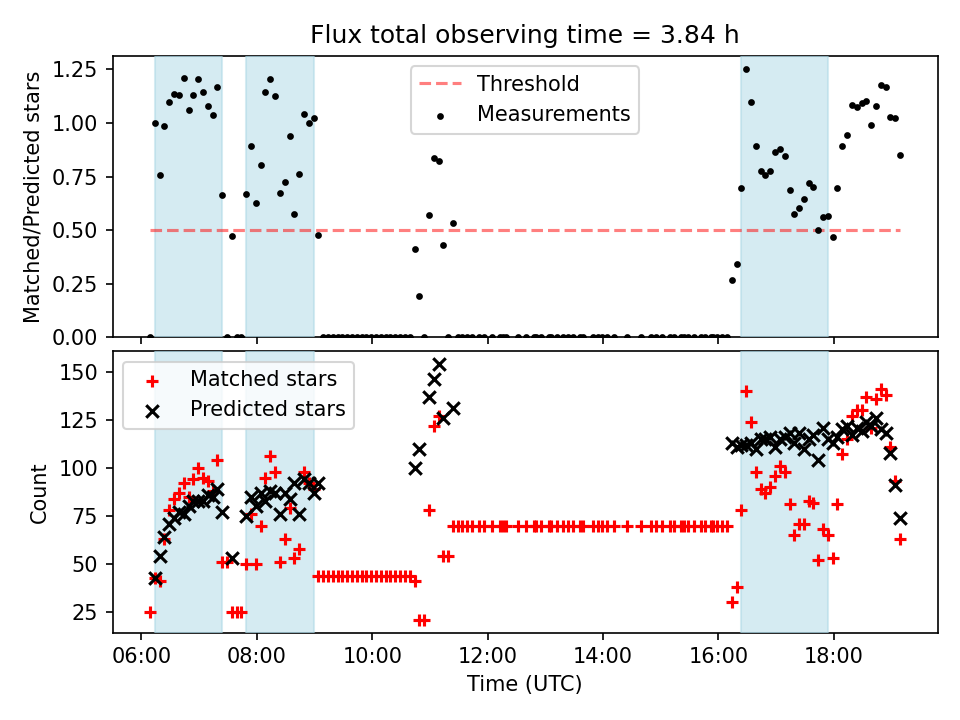 Flux total observing time = 3.84 h

Matched/Predicted stars

1.25
1.00
0.75
0.50
0.25
0.00

Threshold
Measurements

Count

150
125
100
75
50
25

Matched stars
Predicted stars

06:00
08:00
10:00
12:00
14:00
16:00
18:00

Time (UTC)